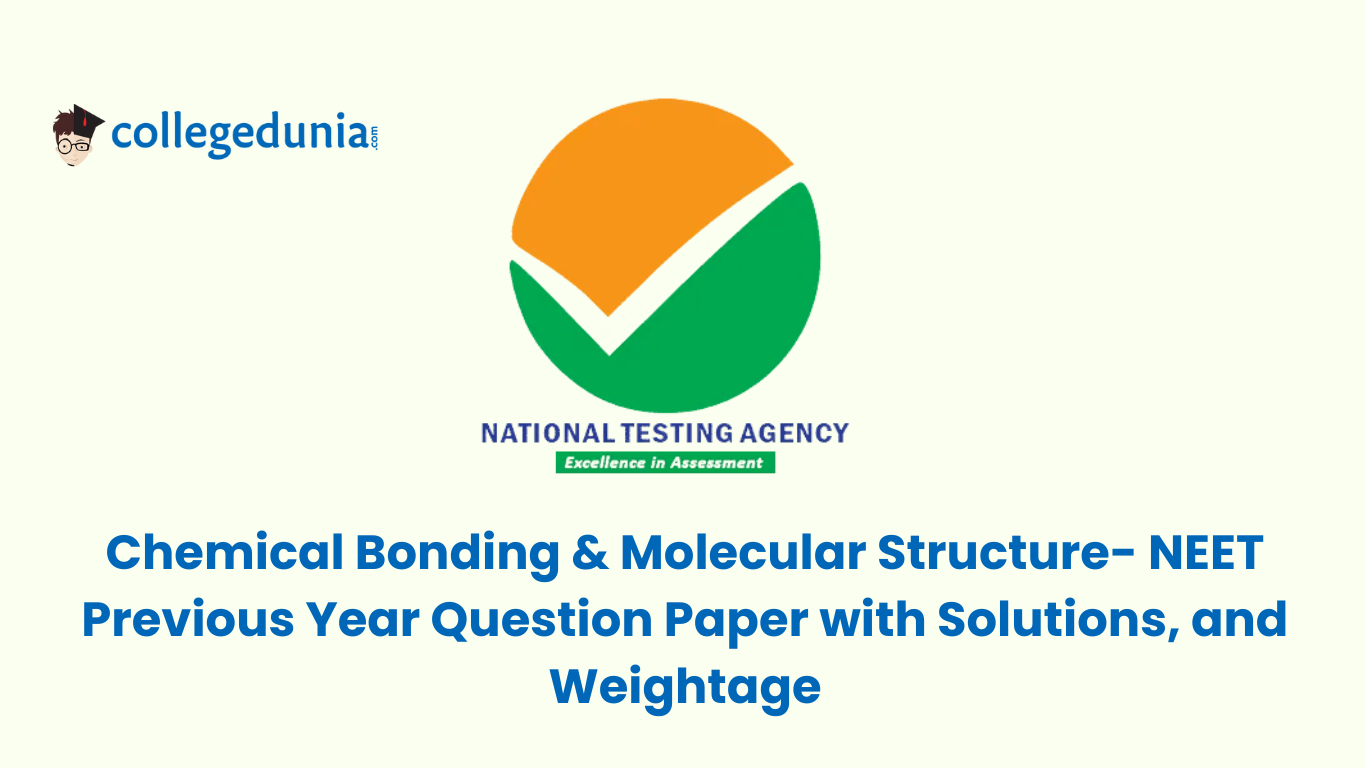 collegedunia.com

NATIONAL TESTING AGENCY
Excellence in Assessment

Chemical Bonding & Molecular Structure- NEET Previous Year Question Paper with Solutions, and Weightage